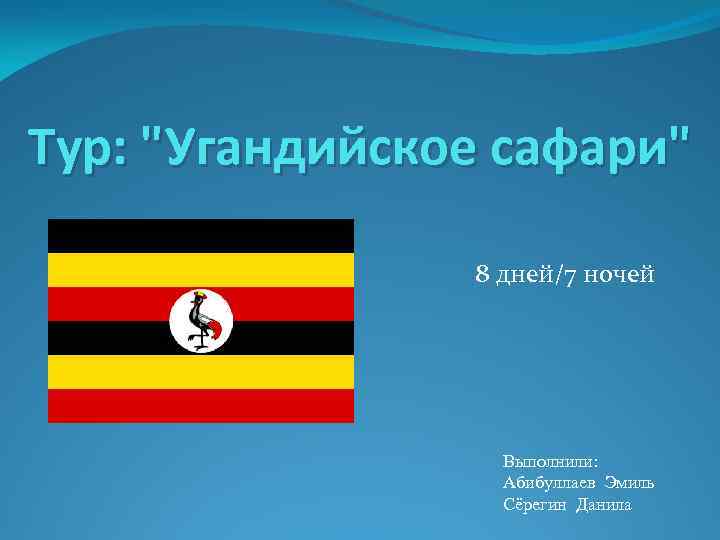 Тур: "Угандийское сафари"

8 дней/7 ночей

Выполнили:
Абибуллаев Эмиль
Сёрегин Данила